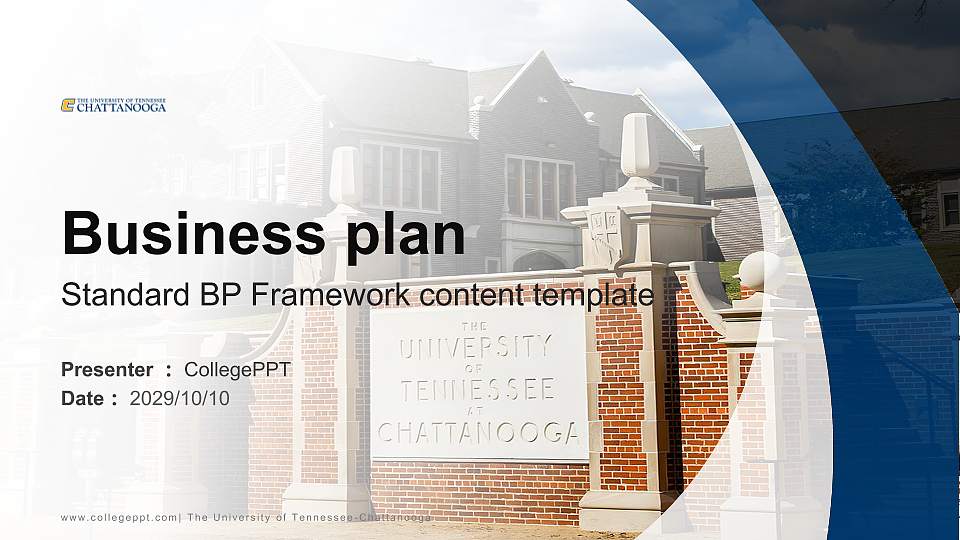 THE UNIVERSITY OF TENNESSEE
CHATTANOOGA

Business plan

Standard BP Framework content template

Presenter : CollegePPT

Date : 2029/10/10

THE
UNIVERSITY
OF
TENNESSEE
AT
CHATTANOOGA

www.collegeppt.com| The University of Tennessee-Chattanooga